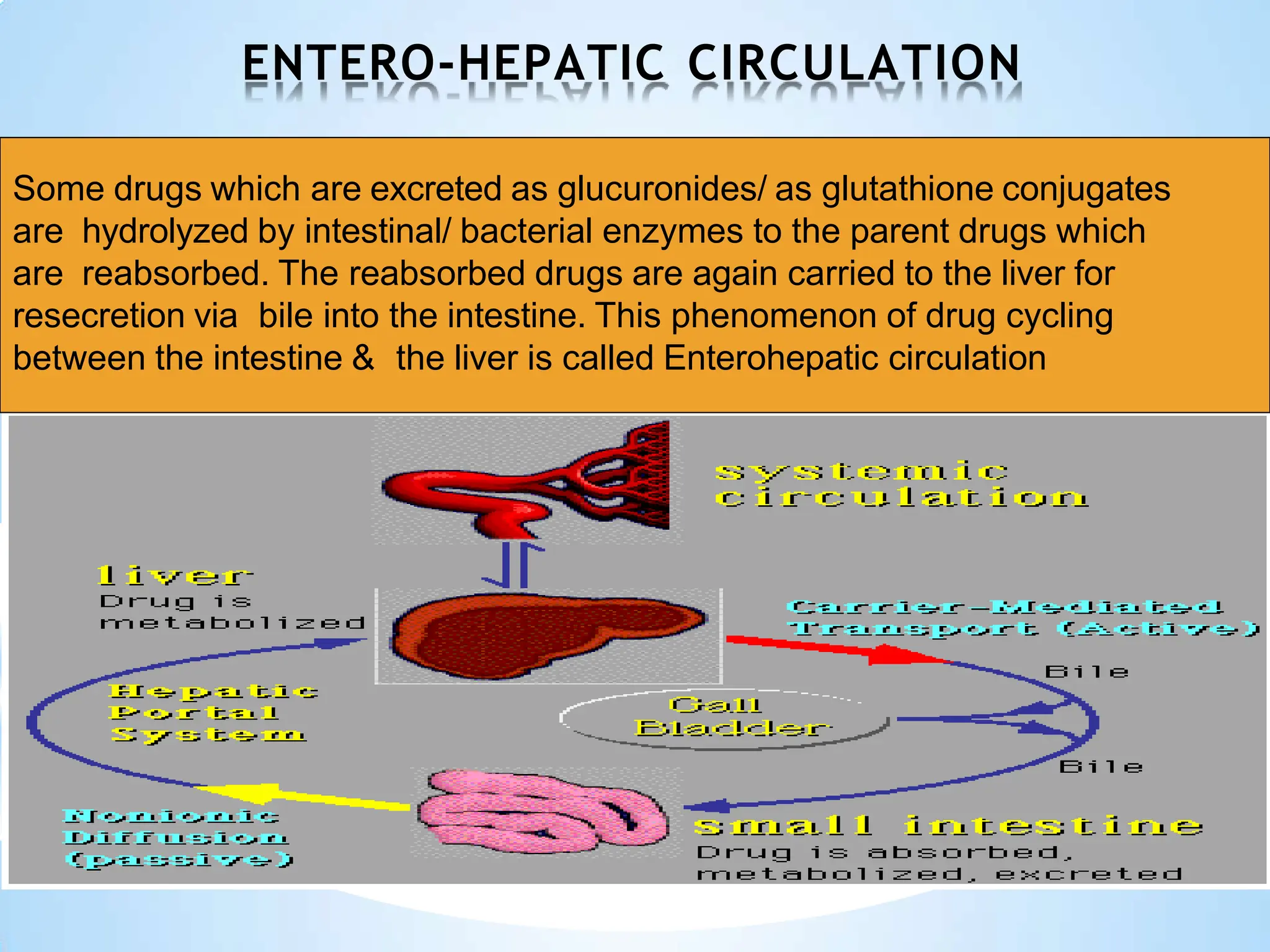 ENTERO-HEPATIC CIRCULATION

Some drugs which are excreted as glucuronides/ as glutathione conjugates are hydrolyzed by intestinal/ bacterial enzymes to the parent drugs which are reabsorbed. The reabsorbed drugs are again carried to the liver for resecretion via bile into the intestine. This phenomenon of drug cycling between the intestine & the liver is called Enterohepatic circulation

systemic circulation

liver
Drug is metabolized

Carrier-Mediated Transport (Active)

Bile

Hepatic Portal System

Gall Bladder

Bile

Nonionic Diffusion (passive)

small intestine
Drug is absorbed, metabolized, excreted